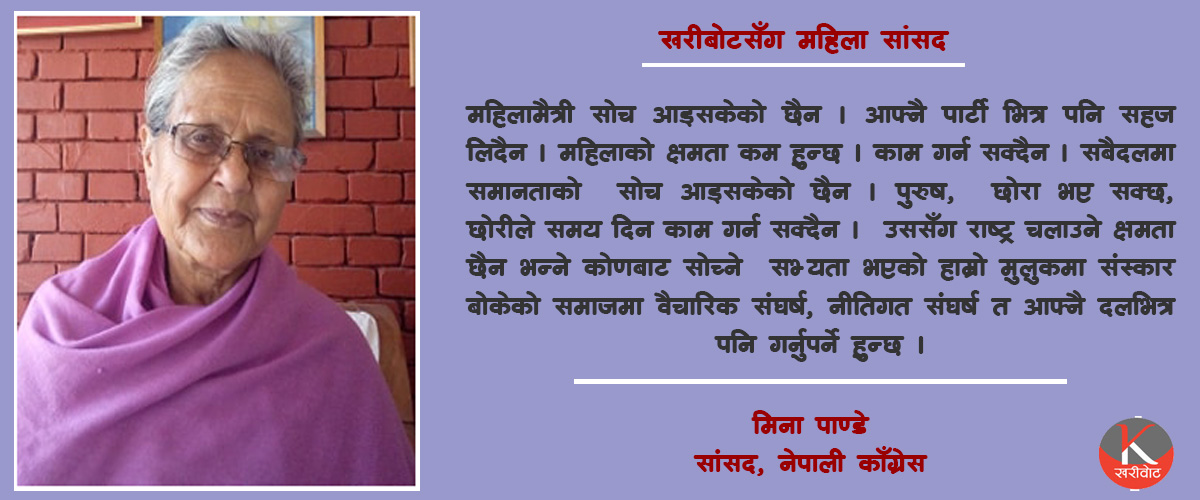 खरीबोटसँग महिला सांसद

महिलामैत्री सोच आइसकेको छैन । आफ्नै पार्टी भित्र पनि सहज लिदैन । महिलाको क्षमता कम हुन्छ । काम गर्न सक्दैन । सबैदलमा समानताको सोच आइसकेको छैन । पुरुष, छोरा भए सक्छ, छोरीले समय दिन काम गर्न सक्दैन । उससँग राष्ट्र चलाउने क्षमता छैन भन्ने कोणबाट सोच्ने सभ्यता भएको हाम्रो मुलुकमा संस्कार बोकेको समाजमा वैचारिक संघर्ष, नीतिगत संघर्ष त आफ्नै दलभित्र पनि गर्नुपर्ने हुन्छ ।

मिना पाण्डे
सांसद, नेपाली काँग्रेस

K
खरीबोट